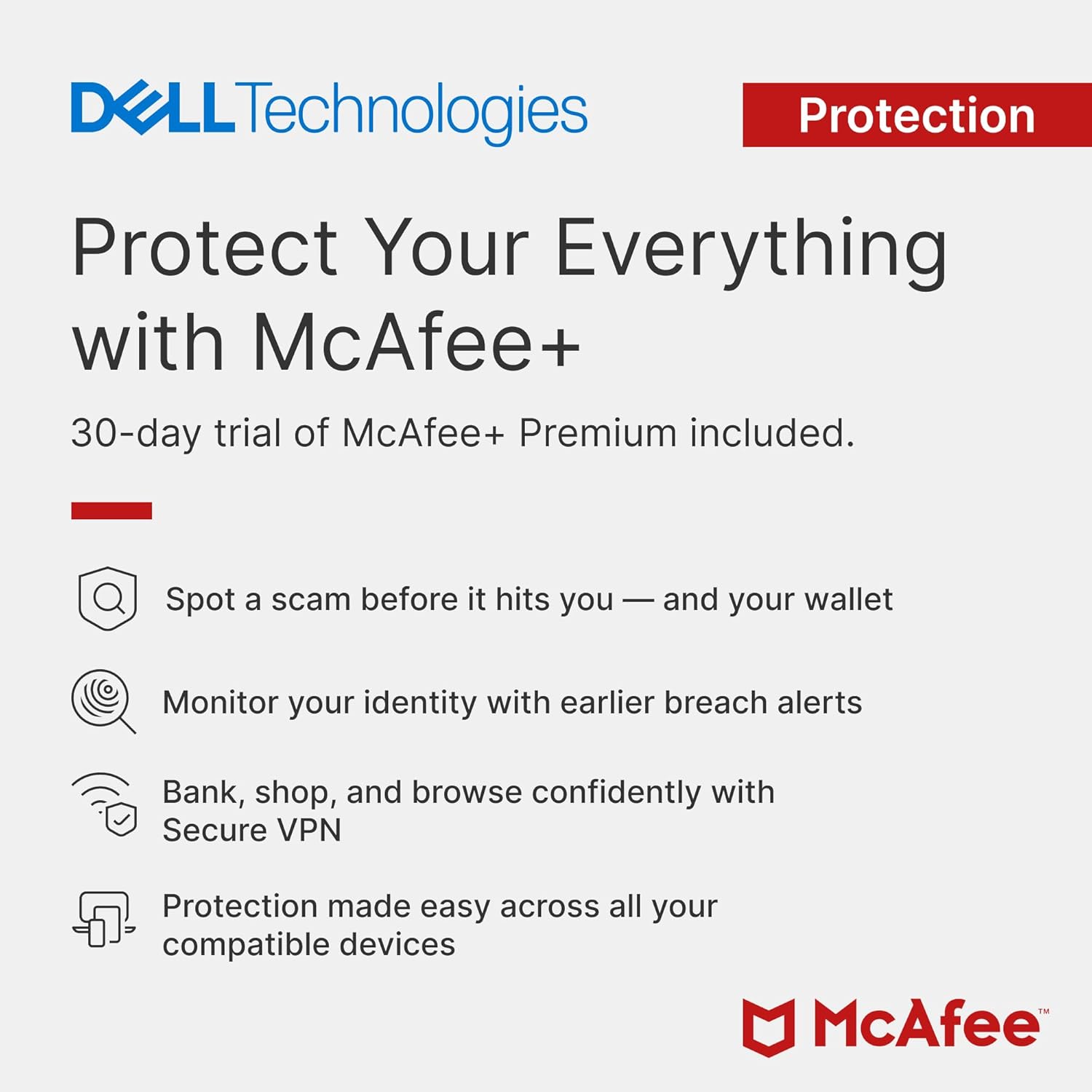 DELL Technologies

Protection

Protect Your Everything with McAfee+

30-day trial of McAfee+ Premium included.

Spot a scam before it hits you — and your wallet

Monitor your identity with earlier breach alerts

Bank, shop, and browse confidently with Secure VPN

Protection made easy across all your compatible devices

McAfee™